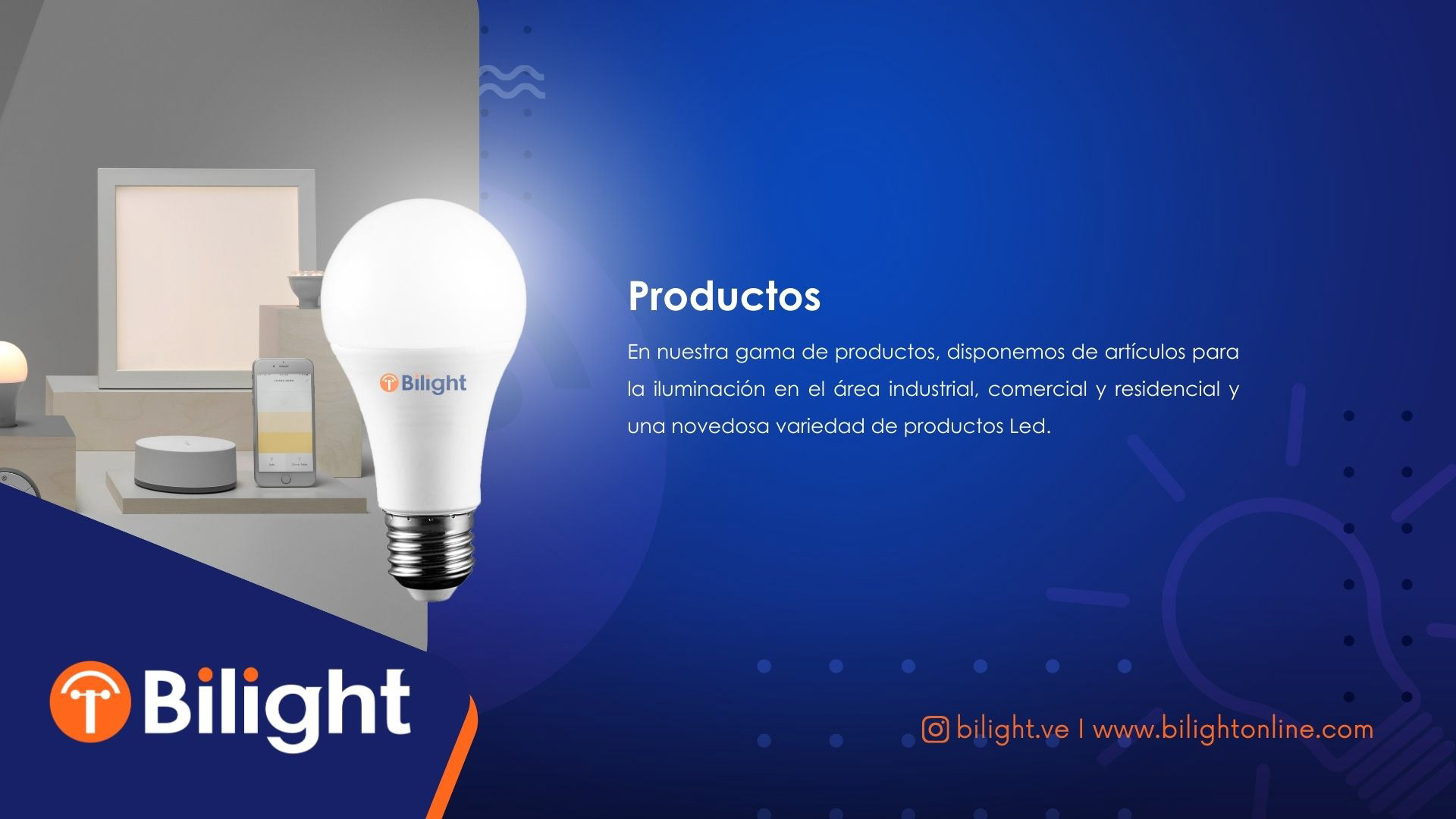 Bilight

Productos

En nuestra gama de productos, disponemos de artículos para la iluminación en el área industrial, comercial y residencial y una novedosa variedad de productos Led.

Bilight

bilight.ve I www.bilightonline.com